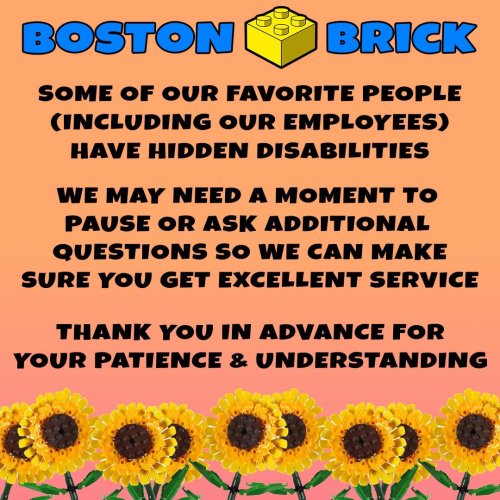 BOSTON BRICK

SOME OF OUR FAVORITE PEOPLE (INCLUDING OUR EMPLOYEES) HAVE HIDDEN DISABILITIES

WE MAY NEED A MOMENT TO PAUSE OR ASK ADDITIONAL QUESTIONS SO WE CAN MAKE SURE YOU GET EXCELLENT SERVICE

THANK YOU IN ADVANCE FOR YOUR PATIENCE & UNDERSTANDING